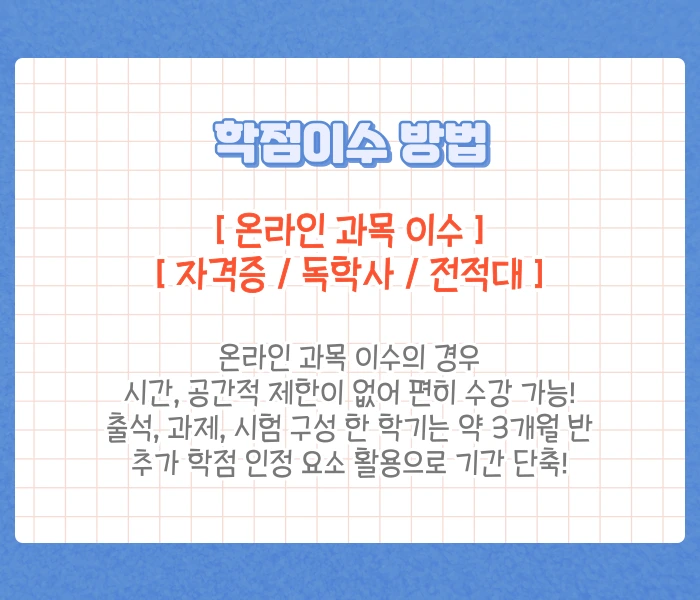 학점이수 방법

[ 온라인 과목 이수 ]
[ 자격증 / 독학사 / 전적대 ]

온라인 과목 이수의 경우
시간, 공간적 제한이 없어 편히 수강 가능!
출석, 과제, 시험 구성 한 학기는 약 3개월 반
추가 학점 인정 요소 활용으로 기간 단축!